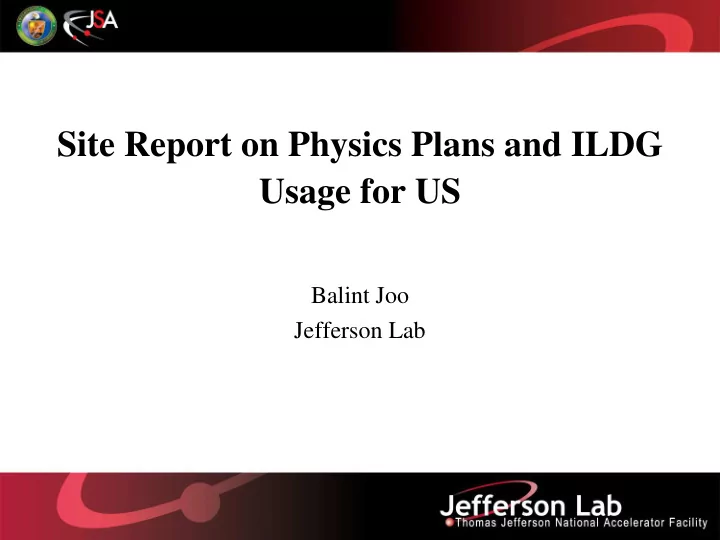 JSA

Site Report on Physics Plans and ILDG Usage for US

Balint Joo
Jefferson Lab

Jefferson Lab
Thomas Jefferson National Accelerator Facility